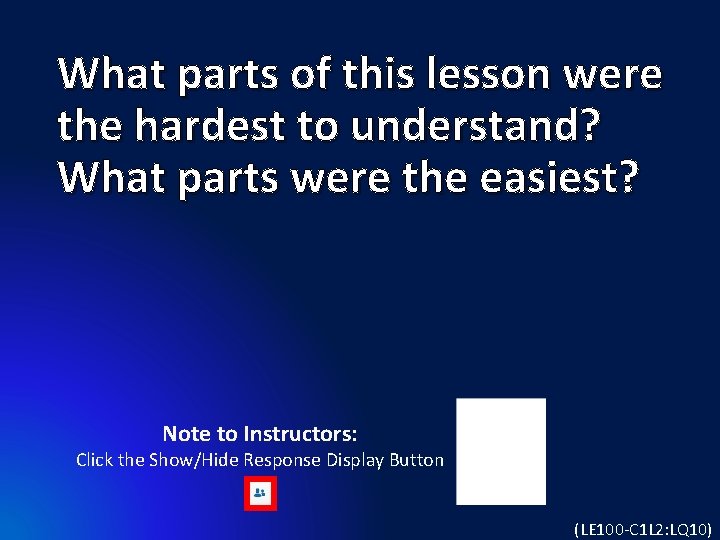 What parts of this lesson were the hardest to understand? What parts were the easiest?

Note to Instructors:
Click the Show/Hide Response Display Button

(LE100-C1L2:LQ10)